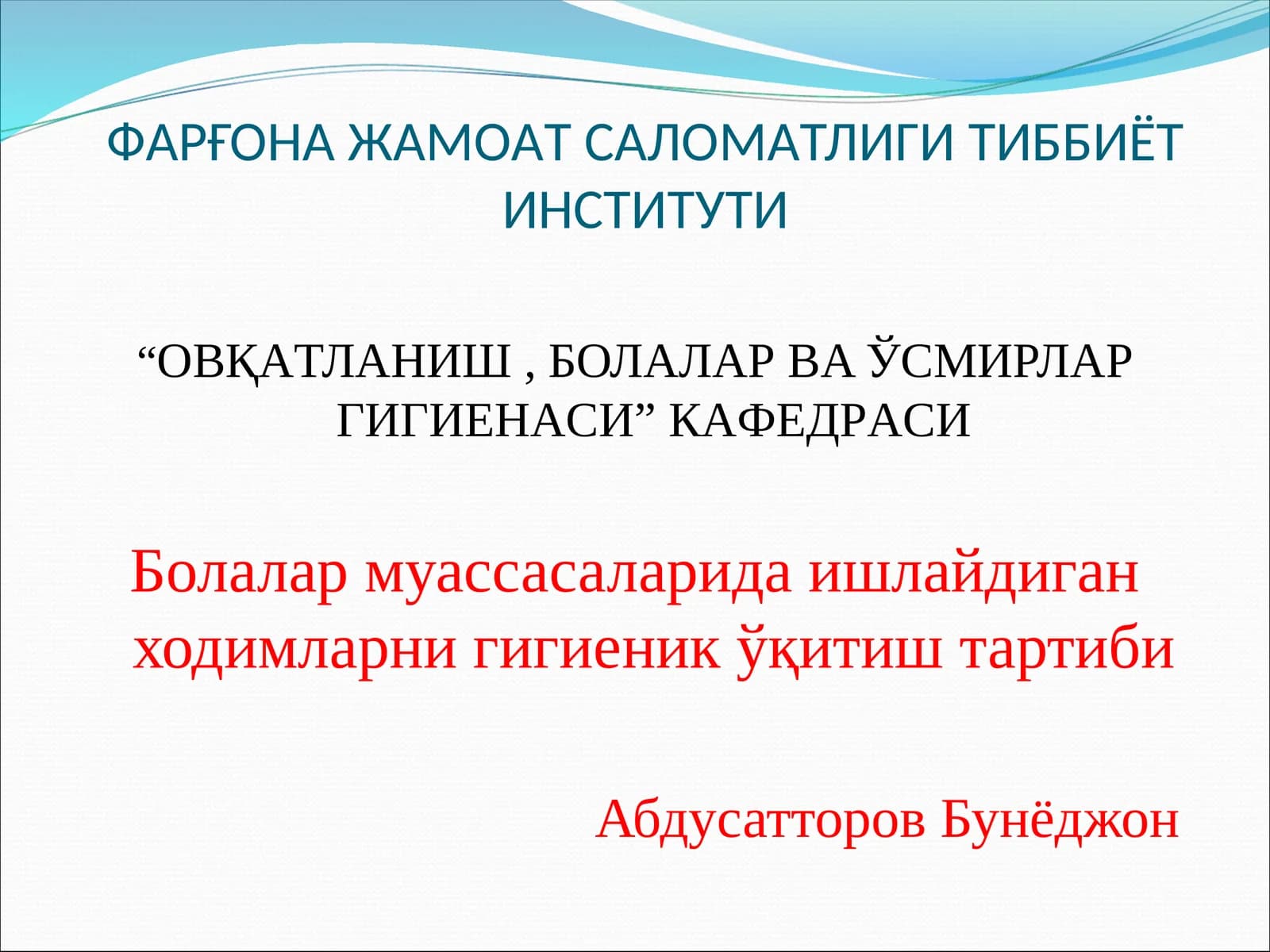 ФАРҒОНА ЖАМОАТ САЛОМАТЛИГИ ТИББИЁТ ИНСТИТУТИ

“ОВҚАТЛАНИШ , БОЛАЛАР ВА ЎСМИРЛАР ГИГИЕНАСИ” КАФЕДРАСИ

Болалар муассасаларида ишлайдиган ходимларни гигиеник ўқитиш тартиби

Абдусатторов Бунёджон